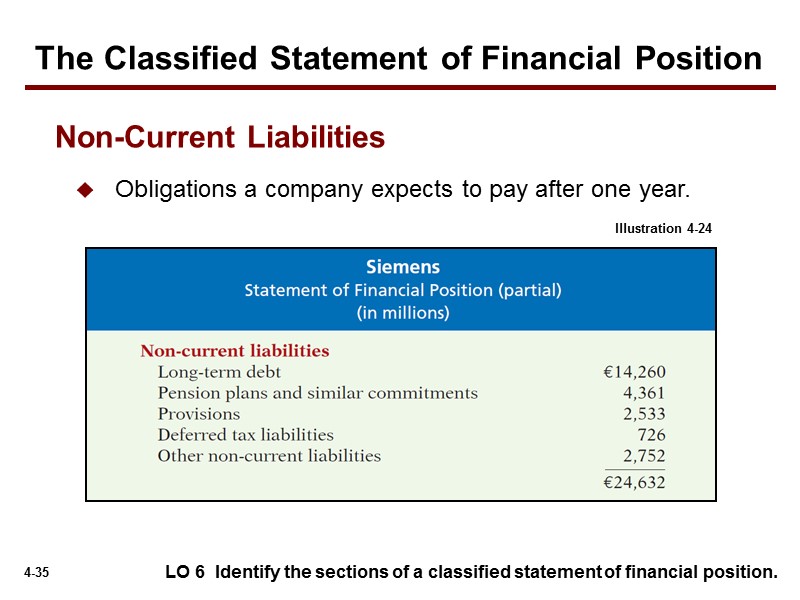 The Classified Statement of Financial Position

Non-Current Liabilities

◆ Obligations a company expects to pay after one year.

Illustration 4-24

Siemens
Statement of Financial Position (partial)
(in millions)

| Non-current liabilities | |
|---|---|
| Long-term debt | €14,260 |
| Pension plans and similar commitments | 4,361 |
| Provisions | 2,533 |
| Deferred tax liabilities | 726 |
| Other non-current liabilities | 2,752 |
| | €24,632 |

4-35

LO 6 Identify the sections of a classified statement of financial position.